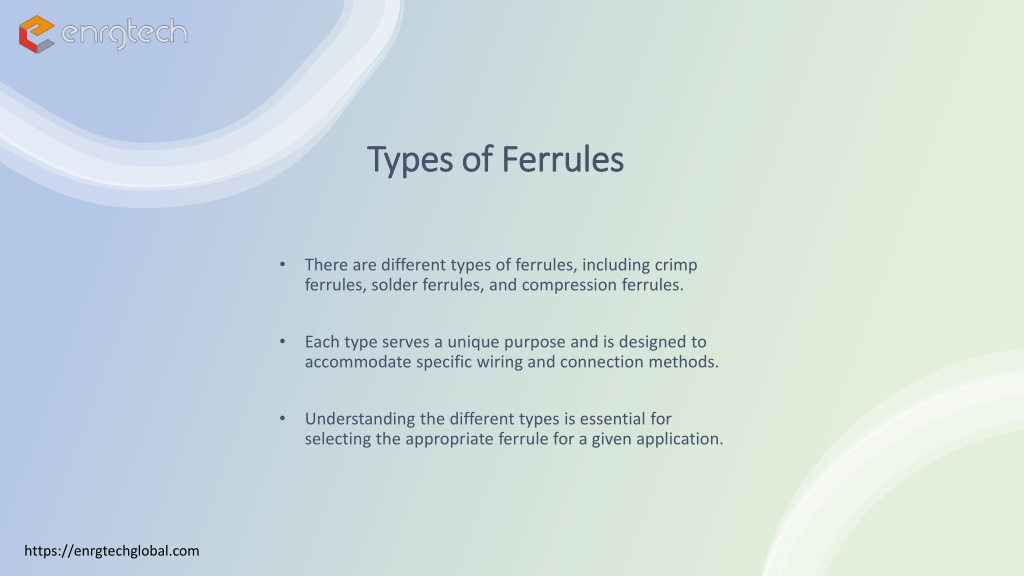 enrgtech

Types of Ferrules

• There are different types of ferrules, including crimp ferrules, solder ferrules, and compression ferrules.

• Each type serves a unique purpose and is designed to accommodate specific wiring and connection methods.

• Understanding the different types is essential for selecting the appropriate ferrule for a given application.

https://enrgtechglobal.com